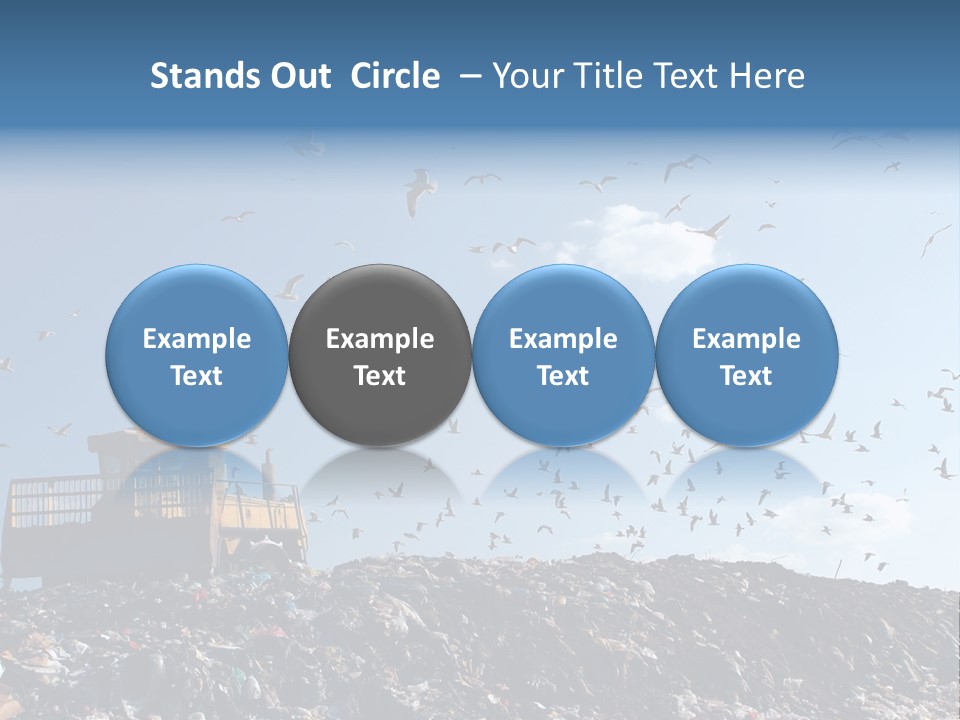 Stands Out Circle – Your Title Text Here

Example Text

Example Text

Example Text

Example Text